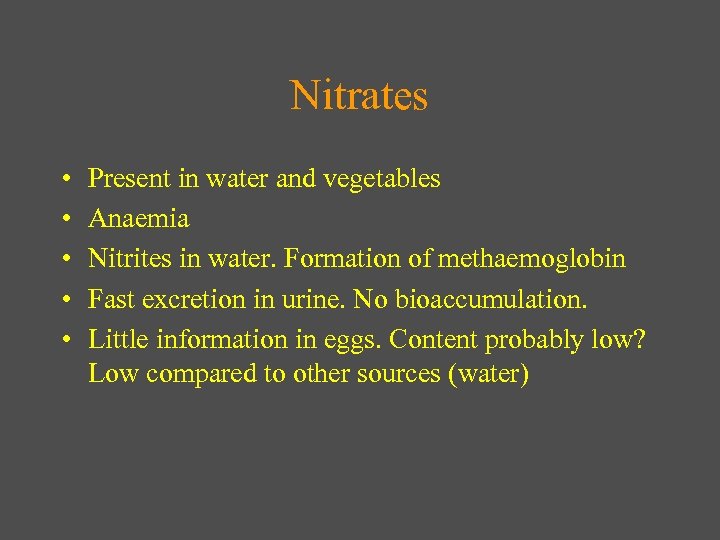 Nitrates

• Present in water and vegetables
• Anaemia
• Nitrites in water. Formation of methaemoglobin
• Fast excretion in urine. No bioaccumulation.
• Little information in eggs. Content probably low? Low compared to other sources (water)